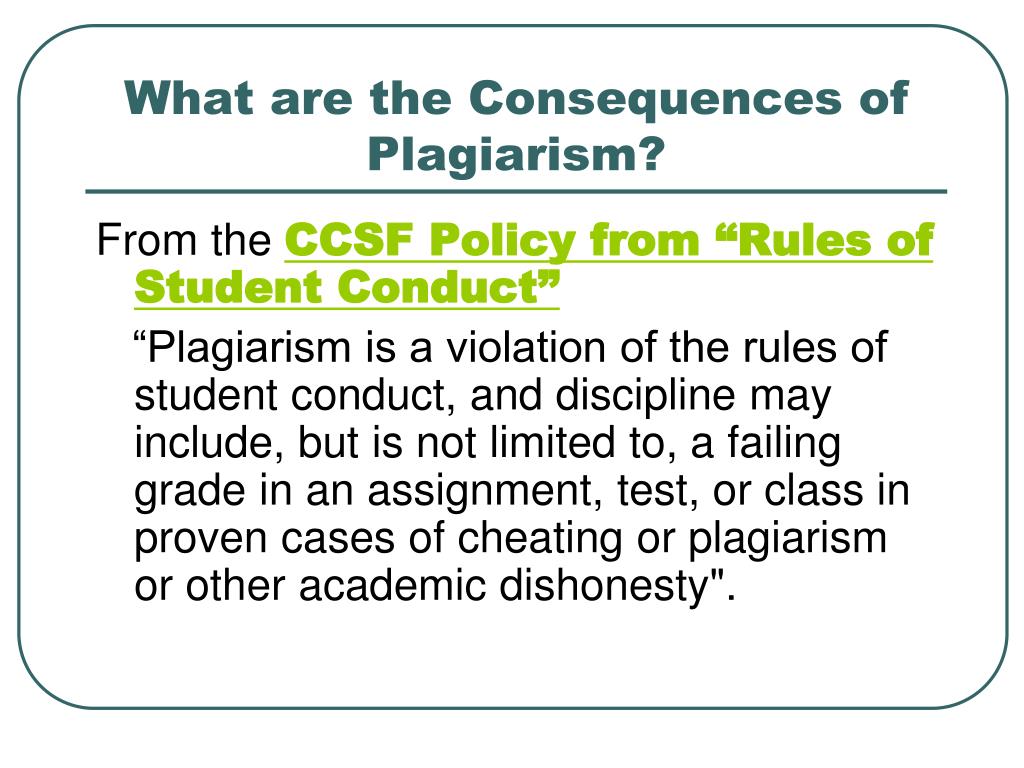 What are the Consequences of Plagiarism?

From the CCSF Policy from “Rules of Student Conduct”

“Plagiarism is a violation of the rules of student conduct, and discipline may include, but is not limited to, a failing grade in an assignment, test, or class in proven cases of cheating or plagiarism or other academic dishonesty".